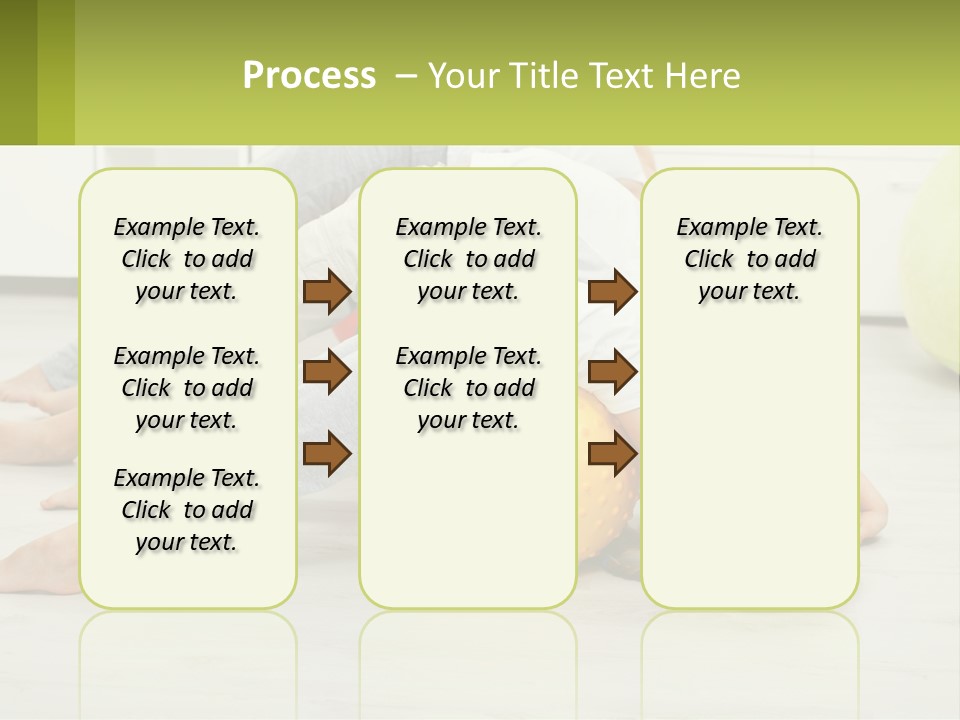 Process – Your Title Text Here

Example Text. Click to add your text.

Example Text. Click to add your text.

Example Text. Click to add your text.

Example Text. Click to add your text.

Example Text. Click to add your text.

Example Text. Click to add your text.